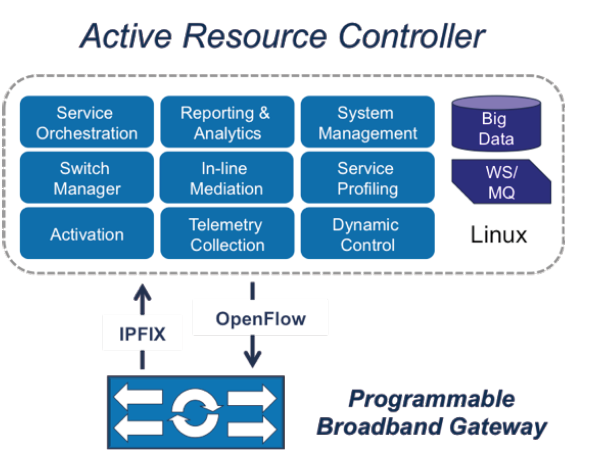 Active Resource Controller

Service Orchestration

Reporting & Analytics

System Management

Big Data

Switch Manager

In-line Mediation

Service Profiling

WS/ MQ

Activation

Telemetry Collection

Dynamic Control

Linux

IPFIX

OpenFlow

Programmable Broadband Gateway